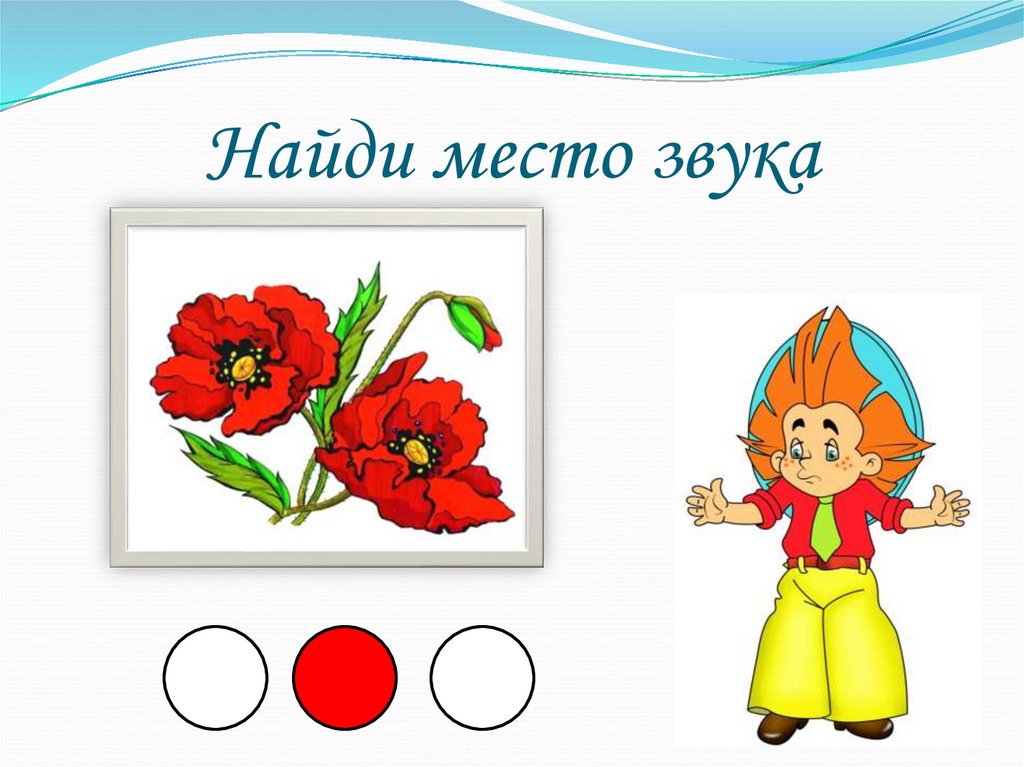 Найди место звука